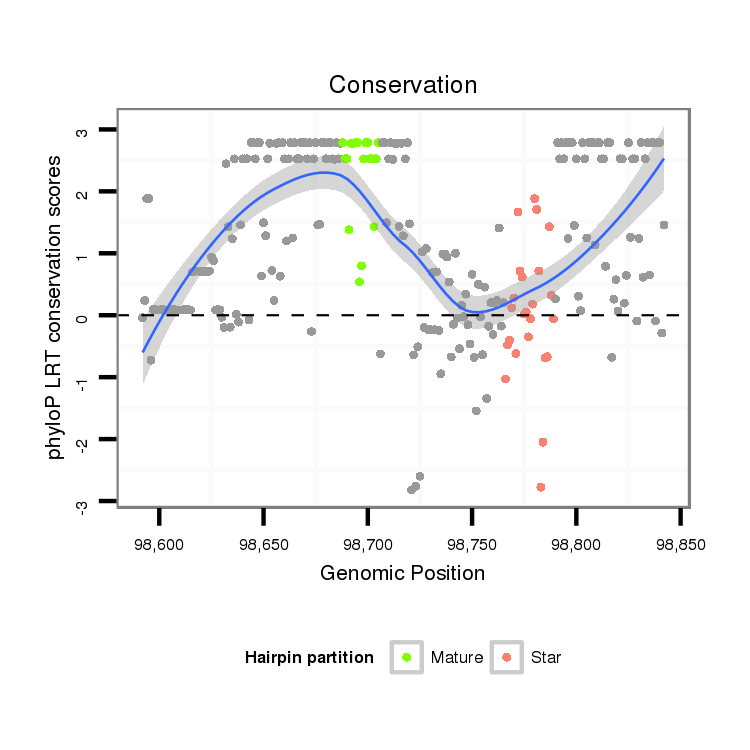 Conservation

phyloP LRT conservation scores

3
2
1
0
-1
-2
-3

98,600
98,650
98,700
98,750
98,800
98,850

Genomic Position

Hairpin partition
Mature
Star